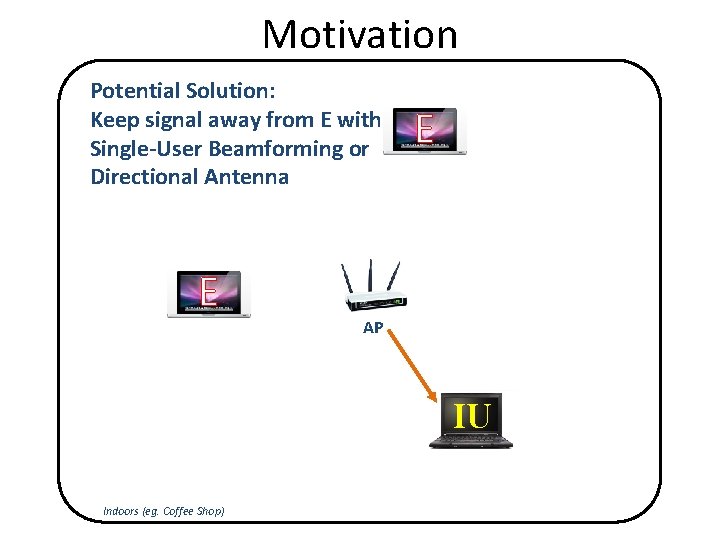 Motivation

Potential Solution:
Keep signal away from E with Single-User Beamforming or Directional Antenna

E

E

AP

IU

Indoors (eg. Coffee Shop)